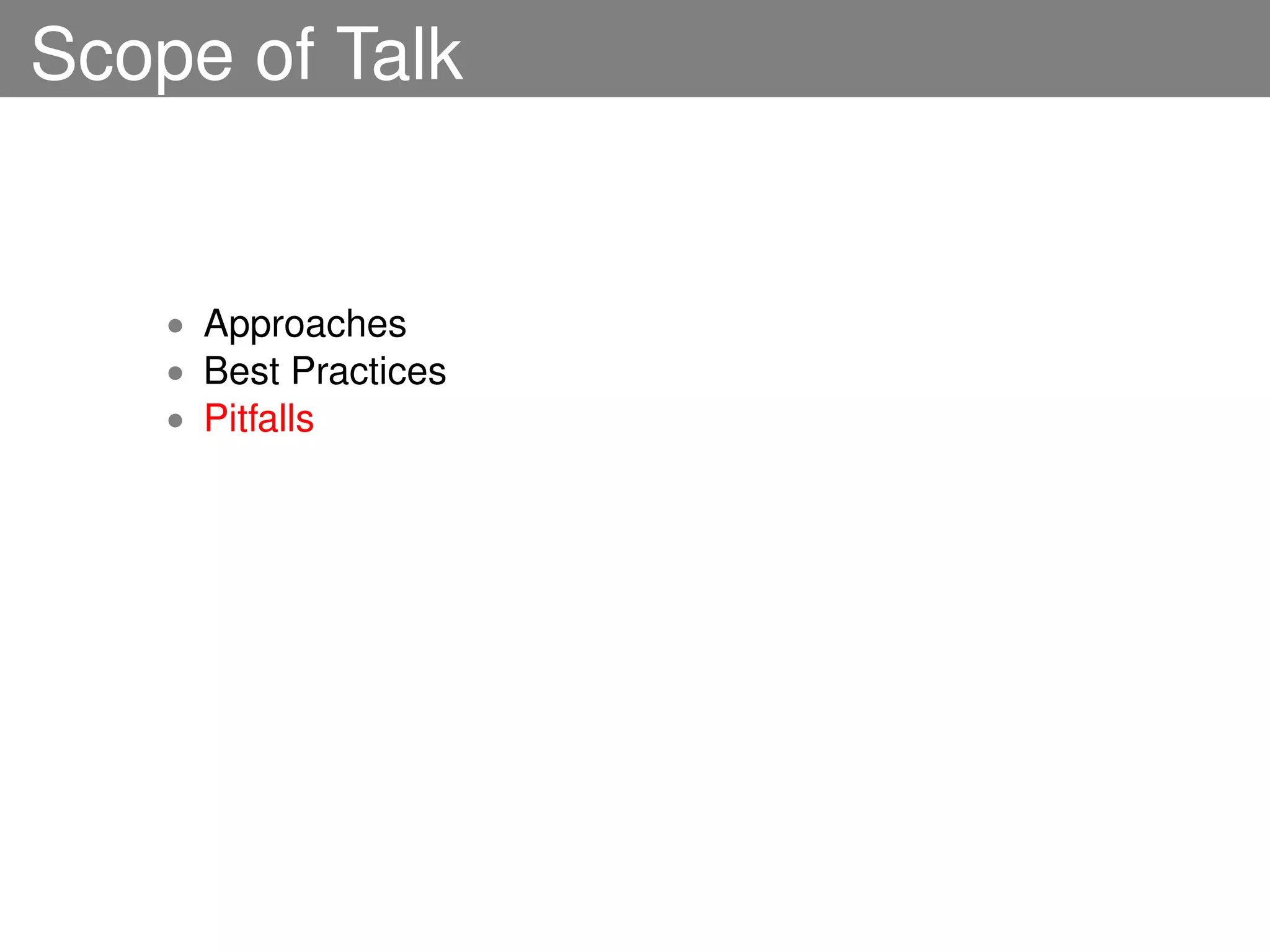 Scope of Talk

- Approaches
- Best Practices
- Pitfalls